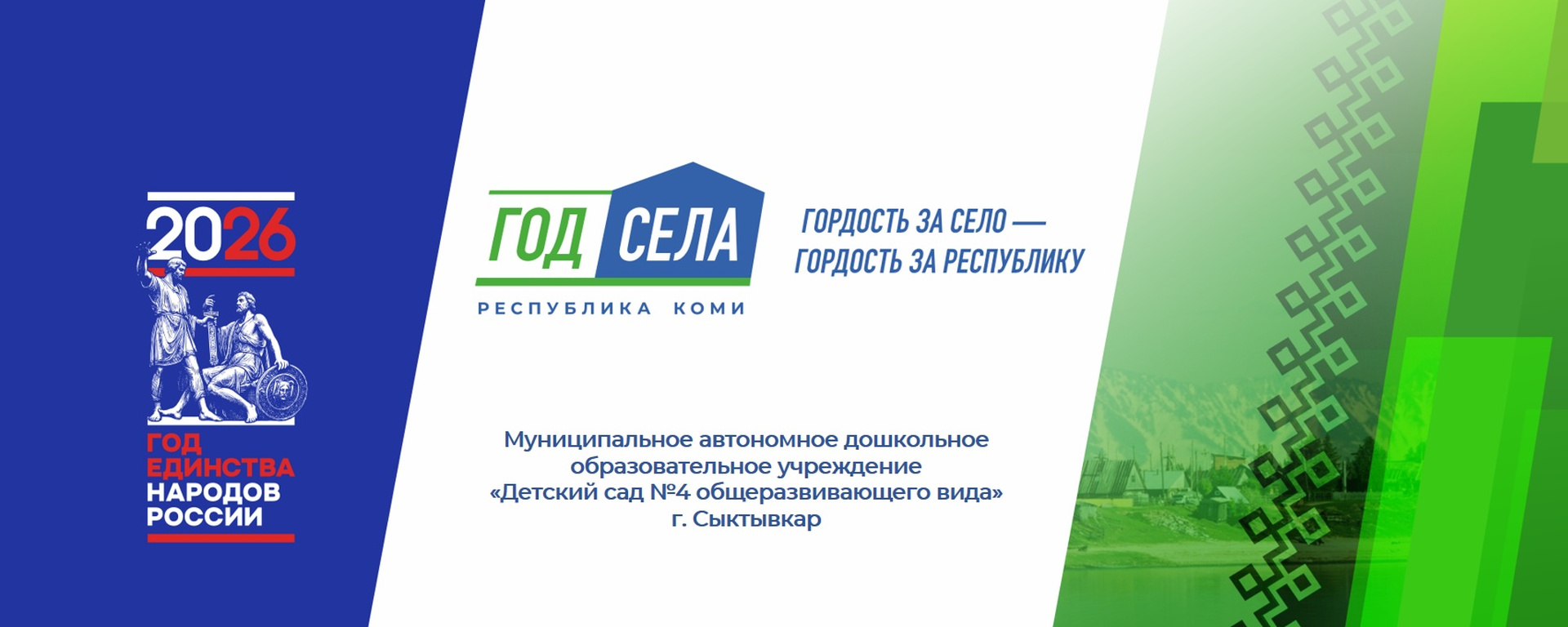 2026

ГОД ЕДИНСТВА НАРОДОВ РОССИИ

ГОД СЕЛА

РЕСПУБЛИКА КОМИ

ГОРДОСТЬ ЗА СЕЛО — ГОРДОСТЬ ЗА РЕСПУБЛИКУ

Муниципальное автономное дошкольное образовательное учреждение «Детский сад №4 общеразвивающего вида» г. Сыктывкар